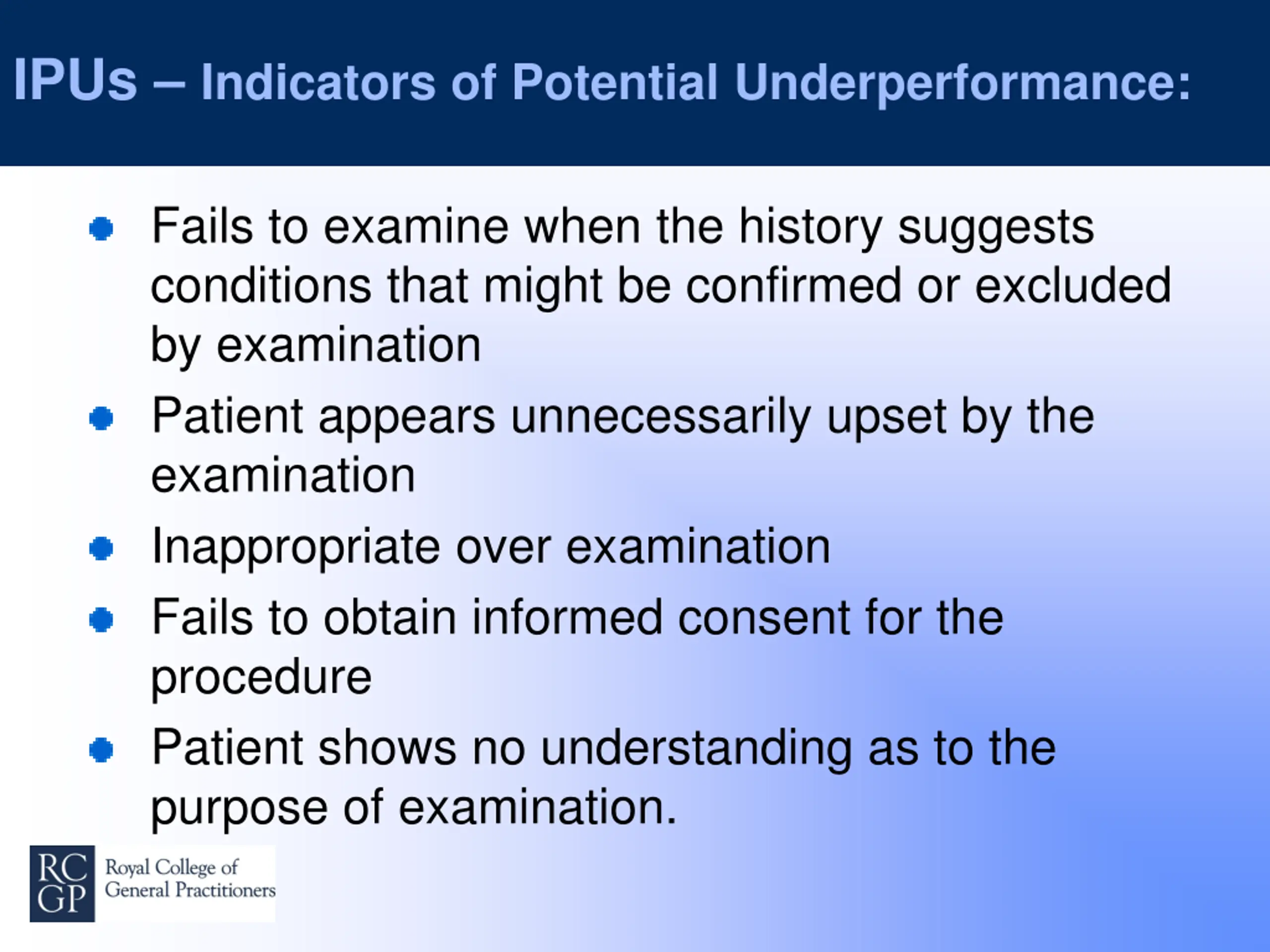 IPUs – Indicators of Potential Underperformance:

- Fails to examine when the history suggests conditions that might be confirmed or excluded by examination
- Patient appears unnecessarily upset by the examination
- Inappropriate over examination
- Fails to obtain informed consent for the procedure
- Patient shows no understanding as to the purpose of examination.

RC GP Royal College of General Practitioners